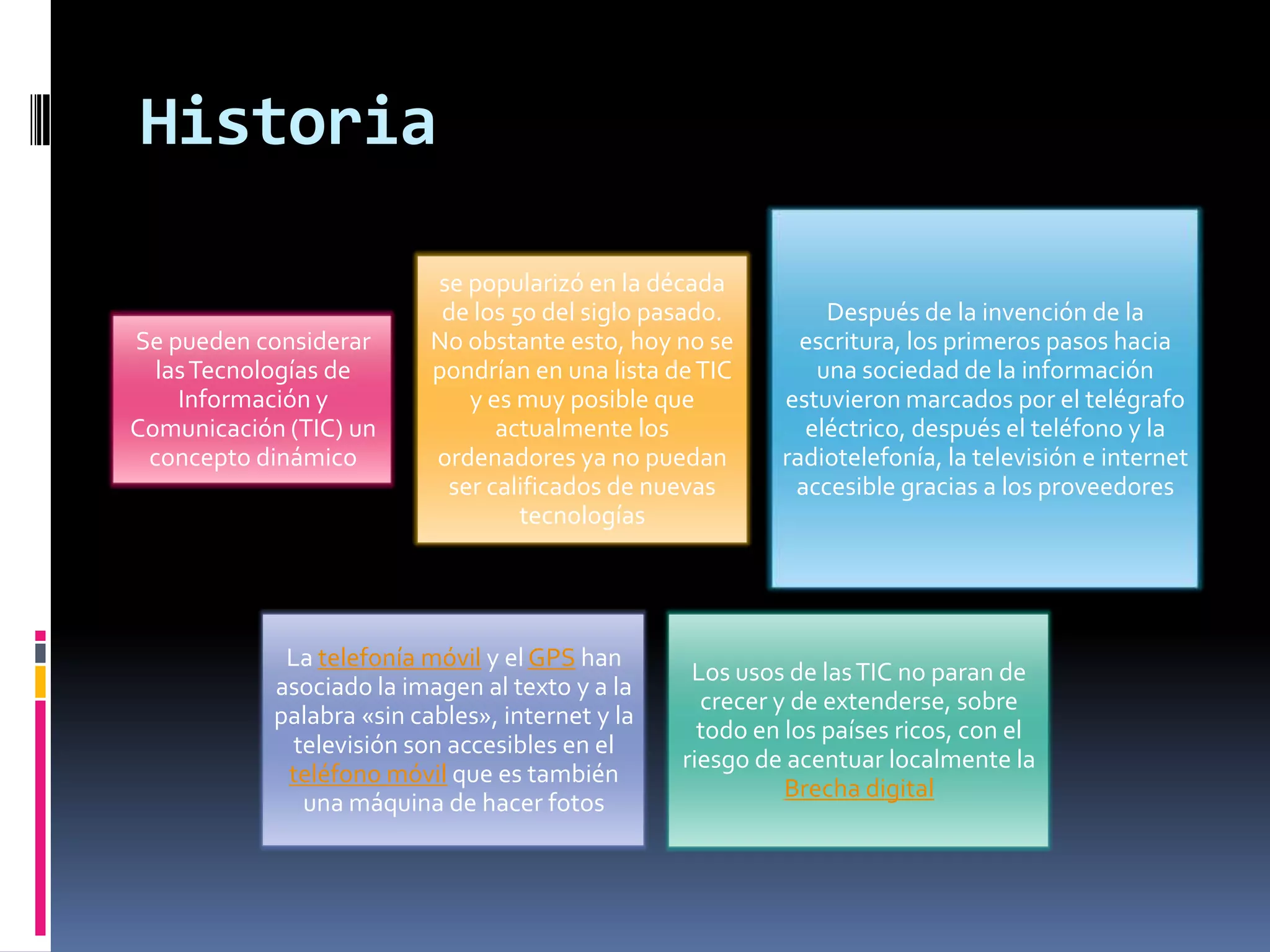 Historia

Se pueden considerar las Tecnologías de Información y Comunicación (TIC) un concepto dinámico

se popularizó en la década de los 50 del siglo pasado. No obstante esto, hoy no se pondrían en una lista de TIC y es muy posible que actualmente los ordenadores ya no puedan ser calificados de nuevas tecnologías

Después de la invención de la escritura, los primeros pasos hacia una sociedad de la información estuvieron marcados por el telégrafo eléctrico, después el teléfono y la radiotelefonía, la televisión e internet accesible gracias a los proveedores

La telefonía móvil y el GPS han asociado la imagen al texto y a la palabra «sin cables», internet y la televisión son accesibles en el teléfono móvil que es también una máquina de hacer fotos

Los usos de las TIC no paran de crecer y de extenderse, sobre todo en los países ricos, con el riesgo de acentuar localmente la Brecha digital